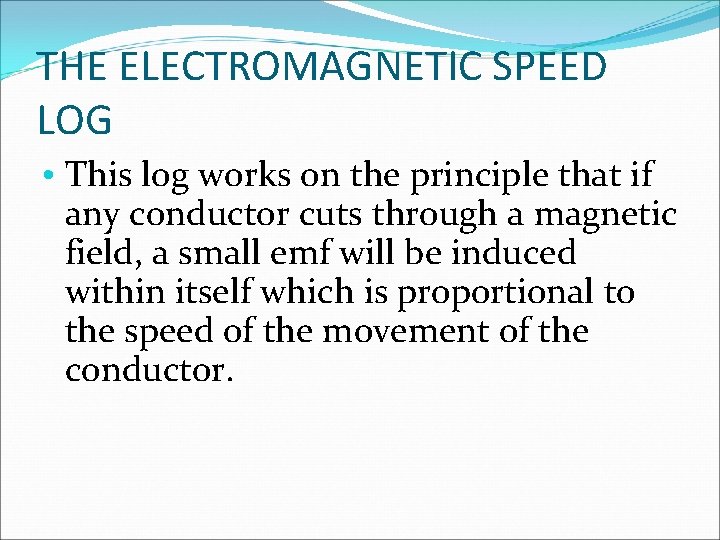 THE ELECTROMAGNETIC SPEED LOG

• This log works on the principle that if any conductor cuts through a magnetic field, a small emf will be induced within itself which is proportional to the speed of the movement of the conductor.